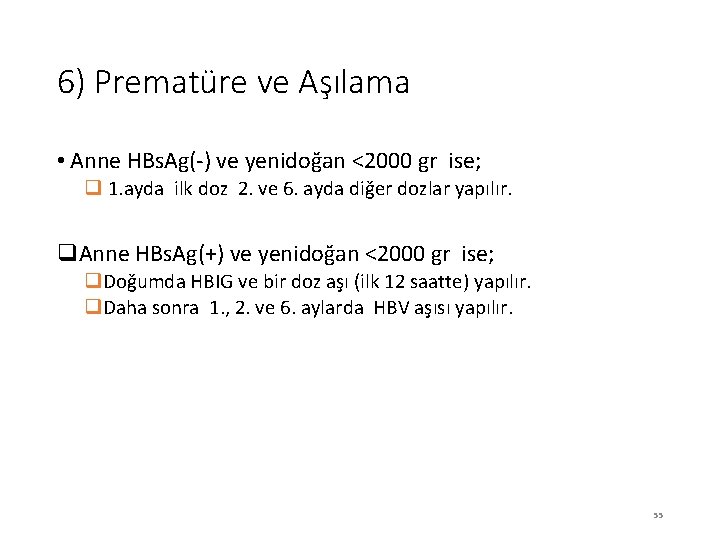 6) Prematüre ve Aşılama

• Anne HBsAg(-) ve yenidoğan <2000 gr ise;

❑ 1.ayda ilk doz 2. ve 6. ayda diğer dozlar yapılır.

❑ Anne HBsAg(+) ve yenidoğan <2000 gr ise;

❑ Doğumda HBIG ve bir doz aşı (ilk 12 saatte) yapılır.

❑ Daha sonra 1., 2. ve 6. aylarda HBV aşısı yapılır.

55